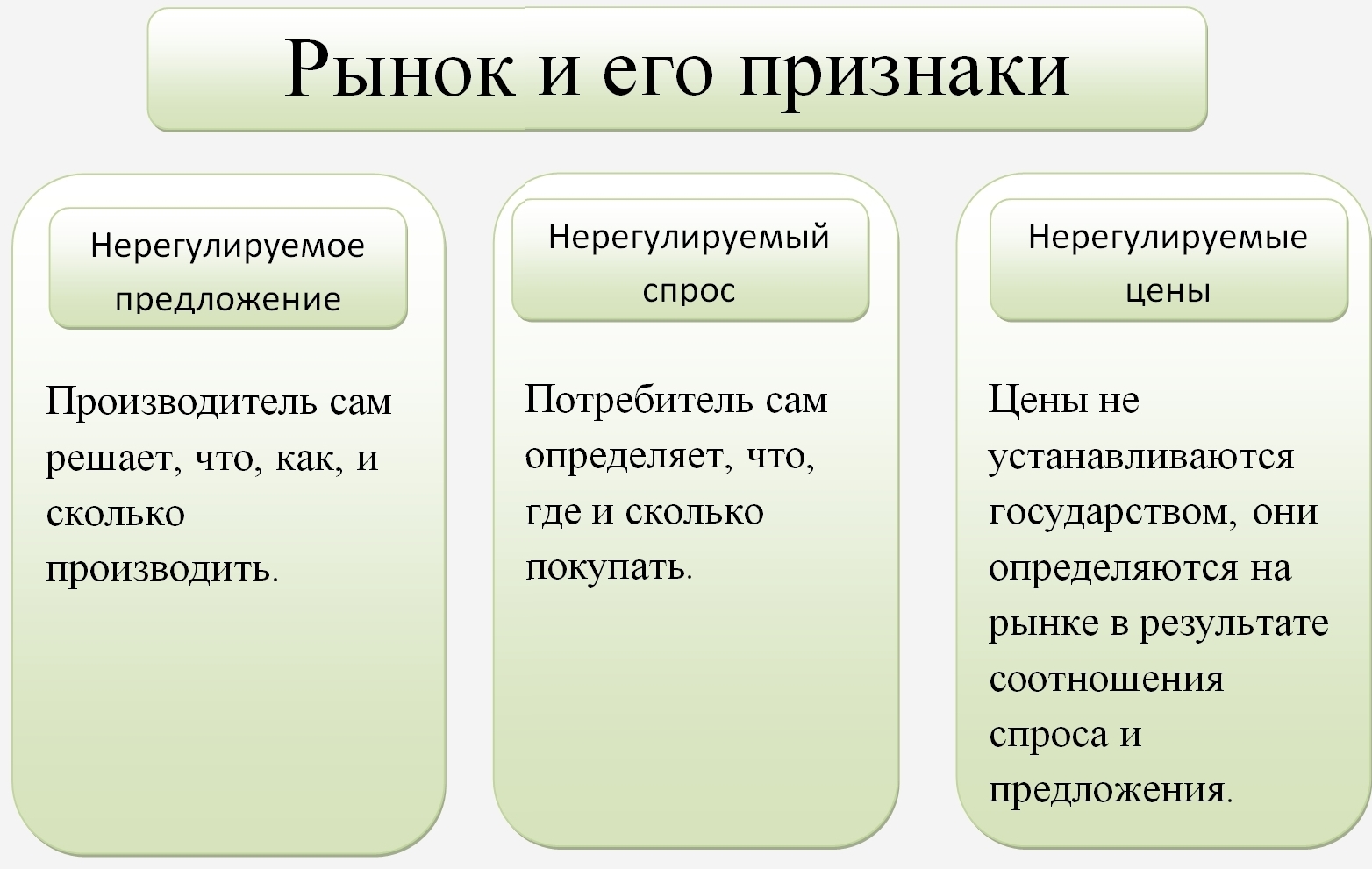 Рынок и его признаки

Нерегулируемое предложение

Производитель сам решает, что, как, и сколько производить.

Нерегулируемый спрос

Потребитель сам определяет, что, где и сколько покупать.

Нерегулируемые цены

Цены не устанавливаются государством, они определяются на рынке в результате соотношения спроса и предложения.